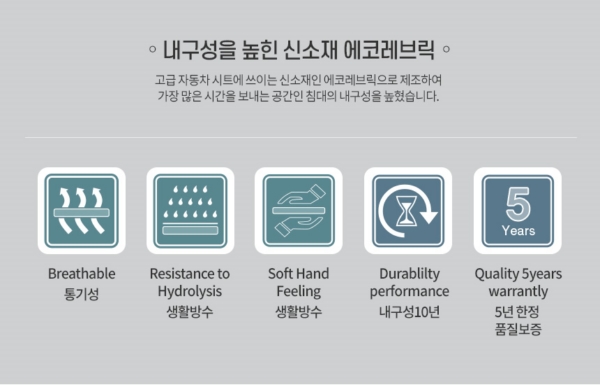 ◦ 내구성을 높힌 신소재 에코레브릭 ◦

고급 자동차 시트에 쓰이는 신소재인 에코레브릭으로 제조하여
가장 많은 시간을 보내는 공간인 침대의 내구성을 높혔습니다.

5
Years

Breathable
통기성

Resistance to Hydrolysis
생활방수

Soft Hand Feeling
생활방수

Durablilty performance
내구성10년

Quality 5years warrantly
5년 한정
품질보증